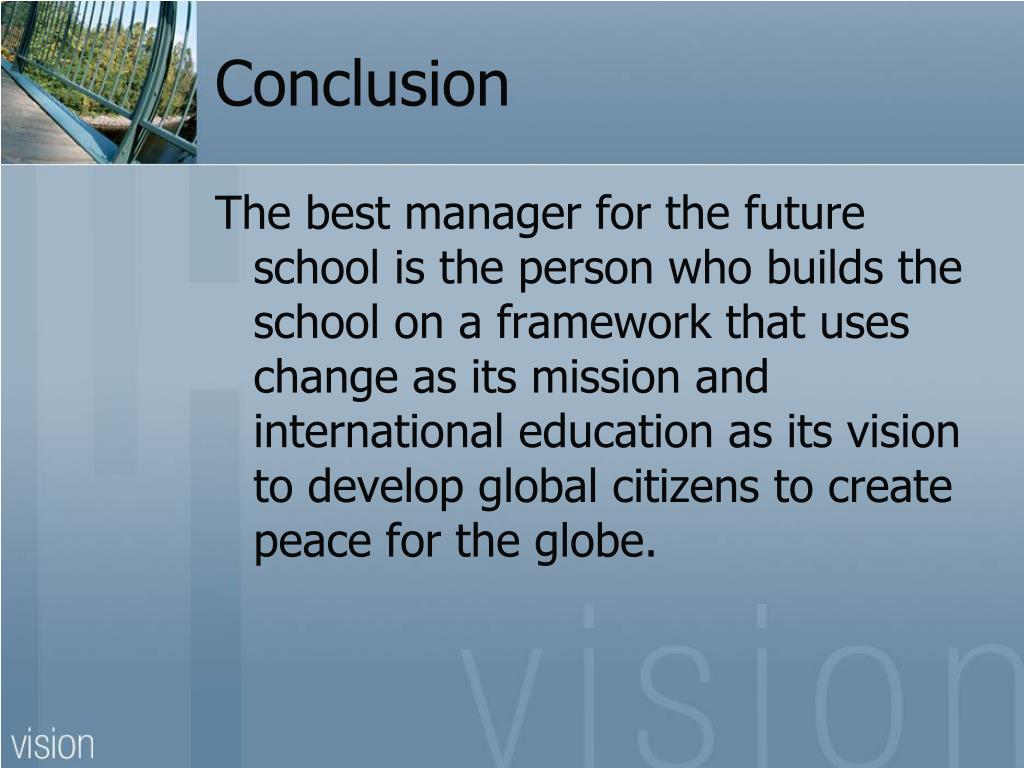 Conclusion

The best manager for the future school is the person who builds the school on a framework that uses change as its mission and international education as its vision to develop global citizens to create peace for the globe.

vision

vision